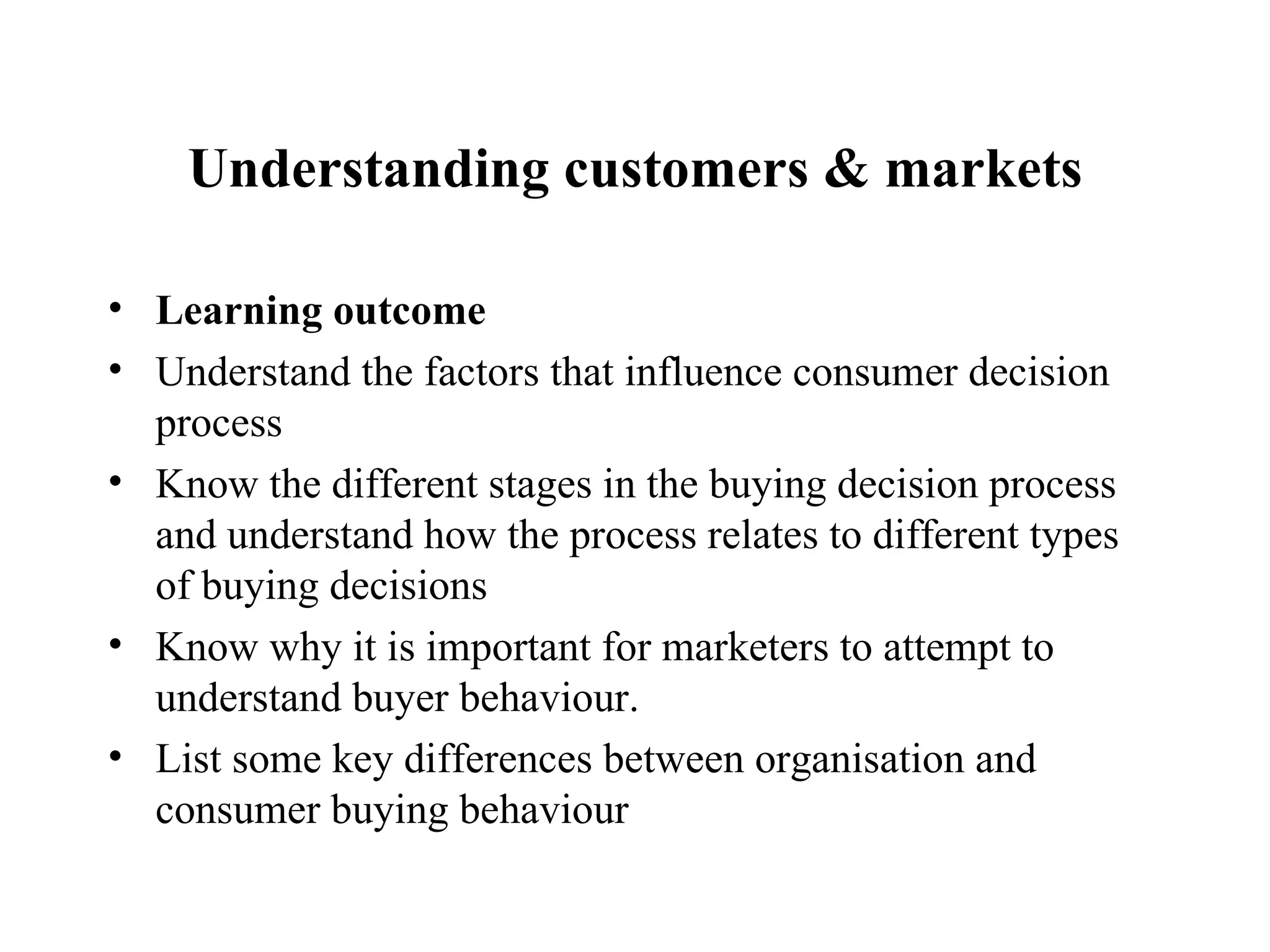 Understanding customers & markets

• Learning outcome
• Understand the factors that influence consumer decision process
• Know the different stages in the buying decision process and understand how the process relates to different types of buying decisions
• Know why it is important for marketers to attempt to understand buyer behaviour.
• List some key differences between organisation and consumer buying behaviour